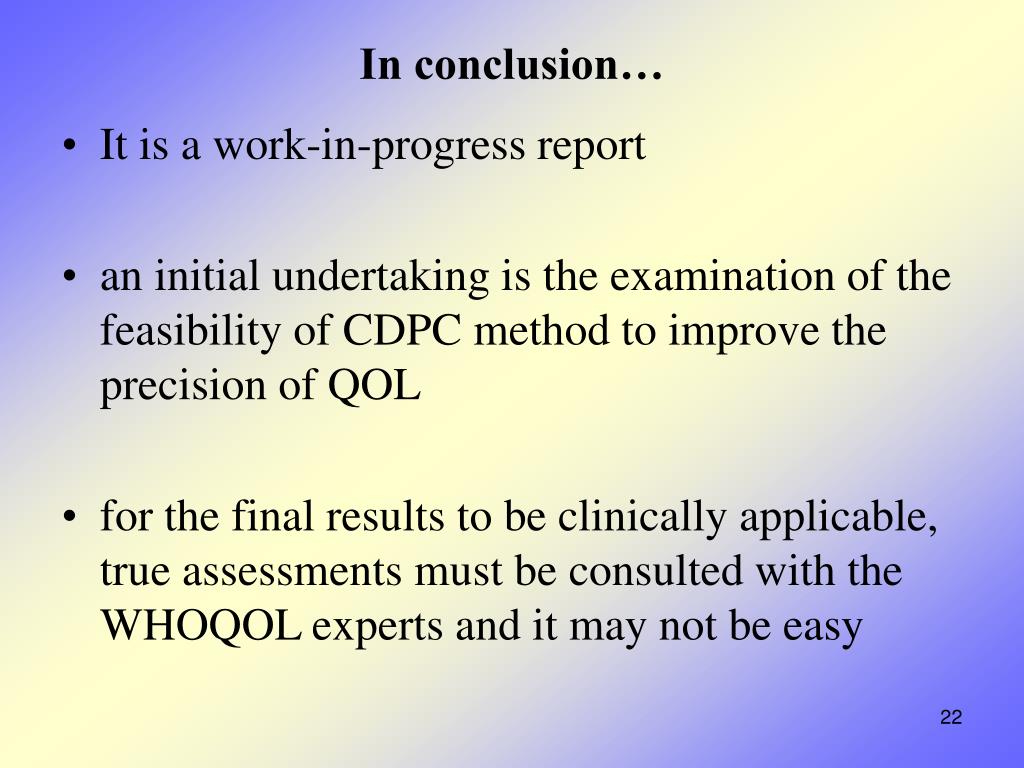 In conclusion…

• It is a work-in-progress report

• an initial undertaking is the examination of the feasibility of CDPC method to improve the precision of QOL

• for the final results to be clinically applicable, true assessments must be consulted with the WHOQOL experts and it may not be easy

22